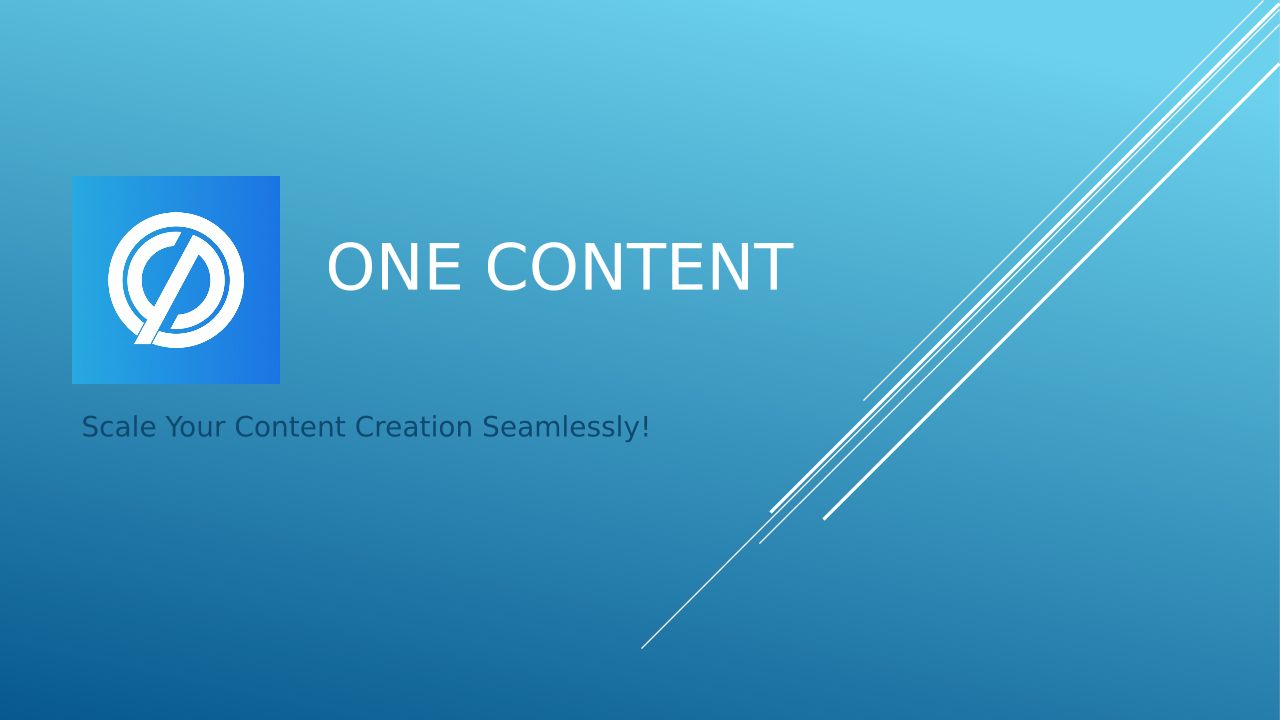 ONE CONTENT

Scale Your Content Creation Seamlessly!